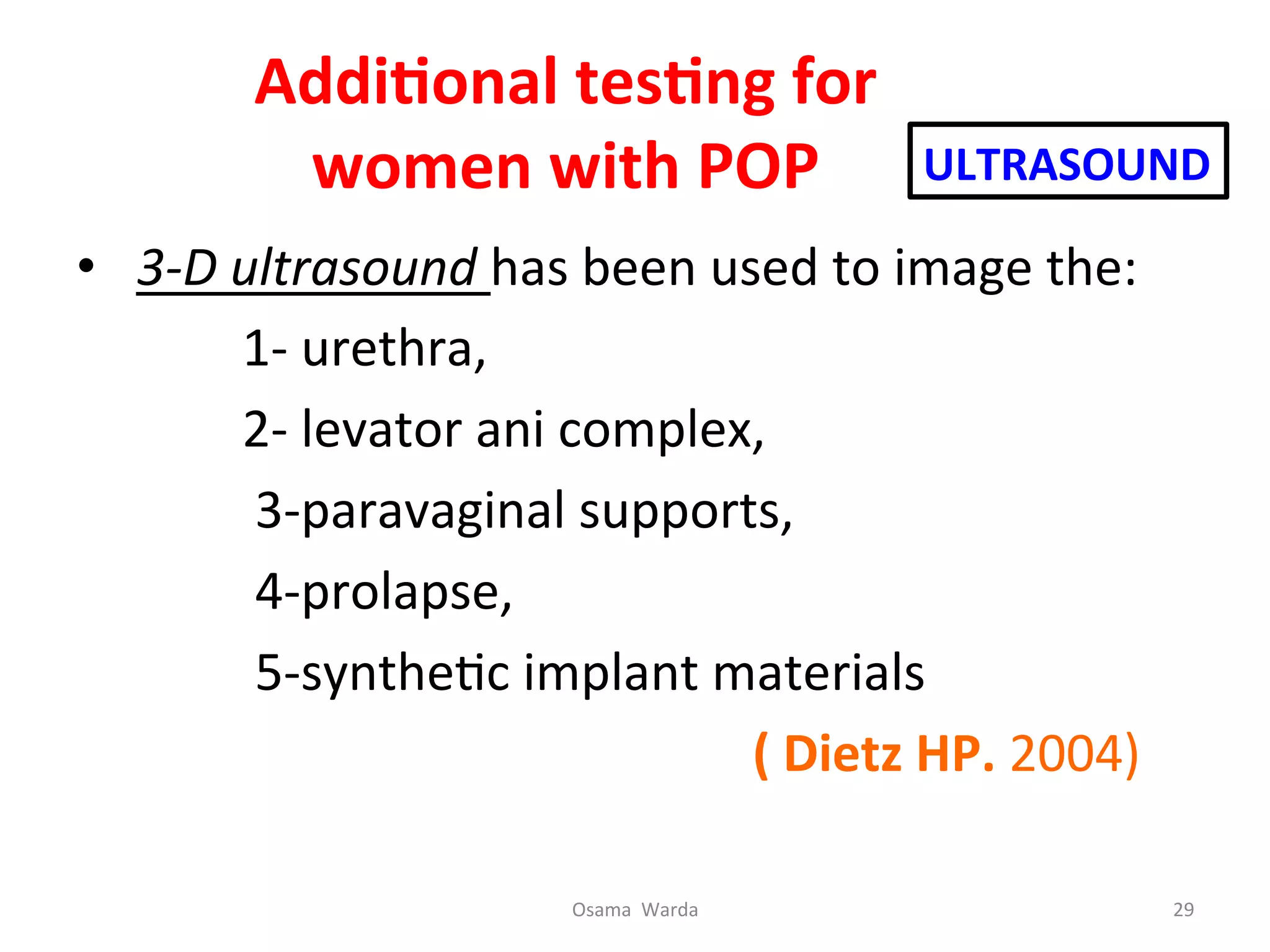 Additional testing for women with POP

ULTRASOUND

• 3-D ultrasound has been used to image the:

1- urethra,

2- levator ani complex,

3-paravaginal supports,

4-prolapse,

5-synthetic implant materials

( Dietz HP. 2004)

Osama Warda

29